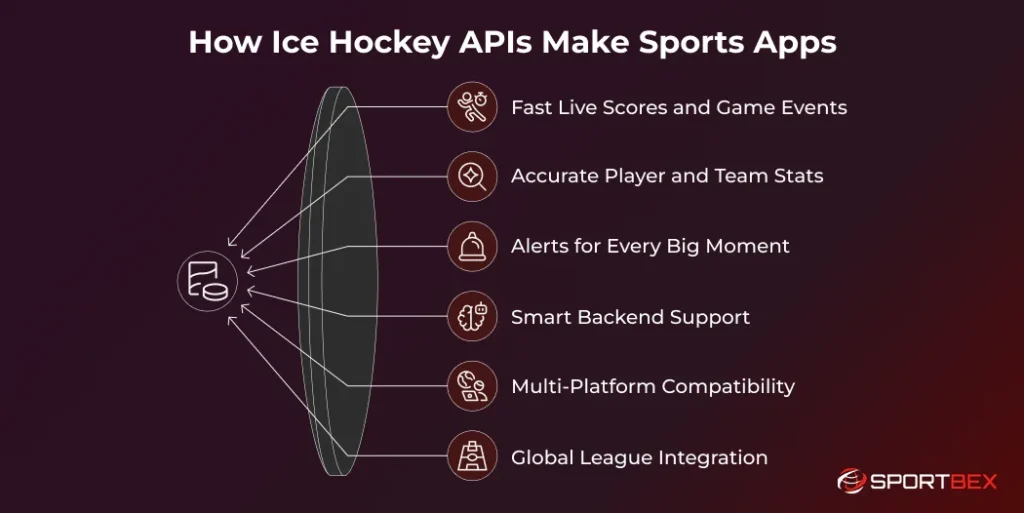 How Ice Hockey APIs Make Sports Apps

Fast Live Scores and Game Events

Accurate Player and Team Stats

Alerts for Every Big Moment

Smart Backend Support

Multi-Platform Compatibility

Global League Integration

SPORTBEX